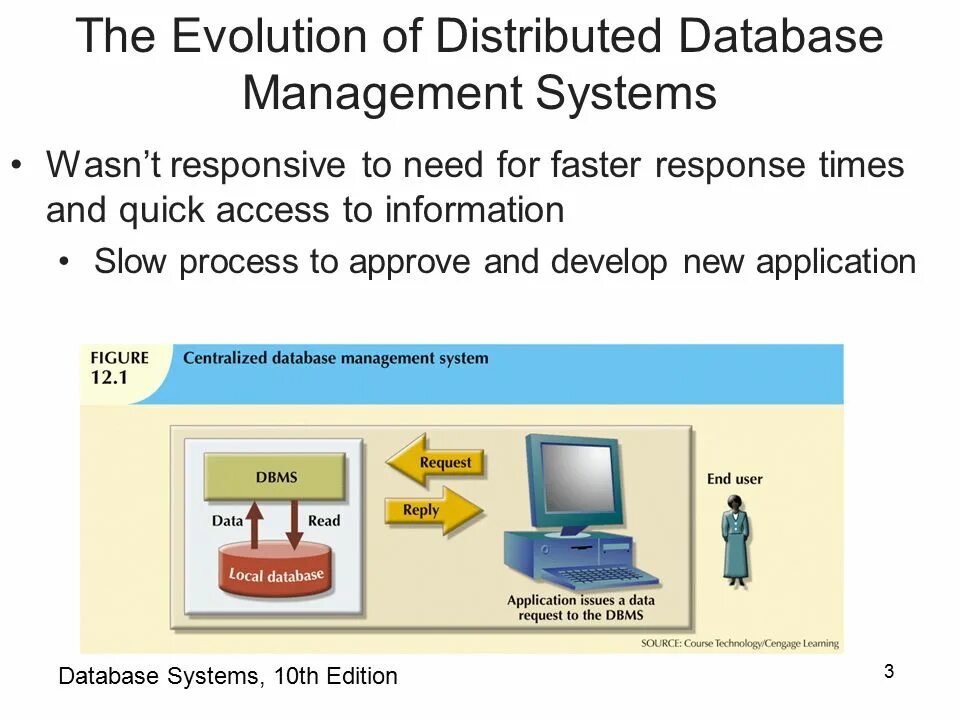 The Evolution of Distributed Database Management Systems

• Wasn't responsive to need for faster response times and quick access to information

• Slow process to approve and develop new application

FIGURE 12.1 Centralized database management system

DBMS

Data

Read

Local database

Request

Reply

Application issues a data request to the DBMS

End user

SOURCE: Course Technology/Cengage Learning

Database Systems, 10th Edition

3